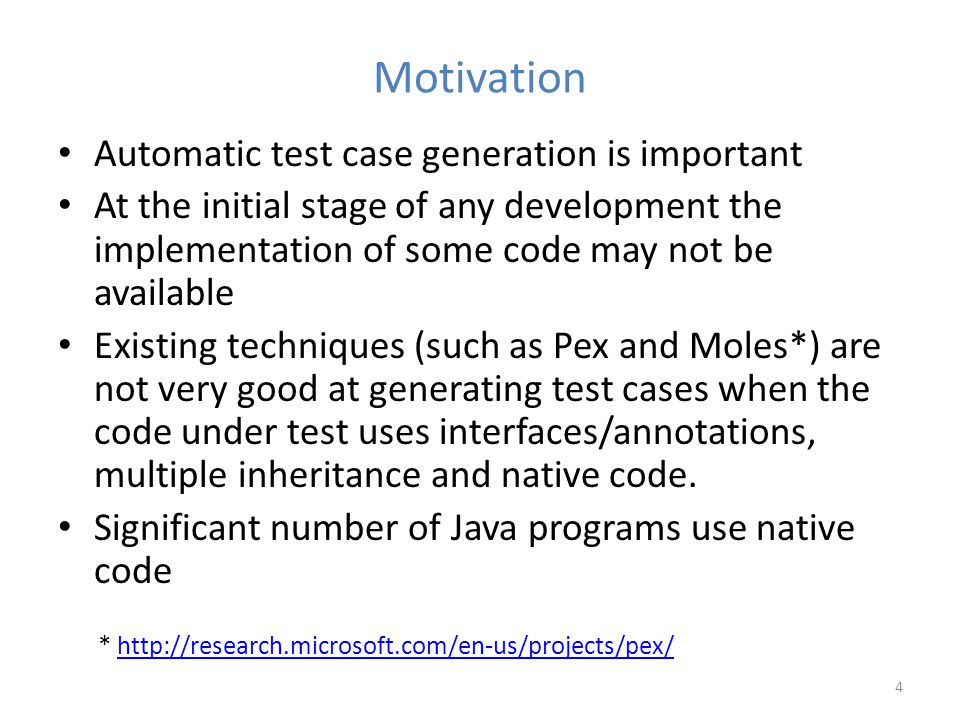 Motivation

• Automatic test case generation is important
• At the initial stage of any development the implementation of some code may not be available
• Existing techniques (such as Pex and Moles*) are not very good at generating test cases when the code under test uses interfaces/annotations, multiple inheritance and native code.
• Significant number of Java programs use native code

* http://research.microsoft.com/en-us/projects/pex/

4